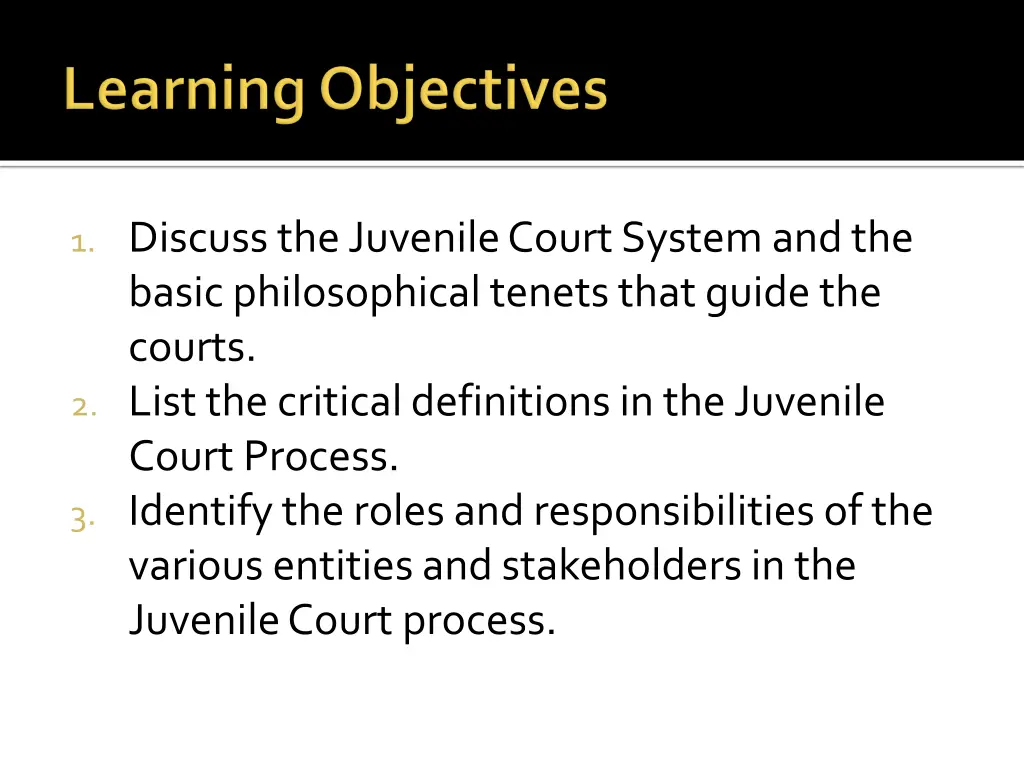 Learning Objectives

1. Discuss the Juvenile Court System and the basic philosophical tenets that guide the courts.
2. List the critical definitions in the Juvenile Court Process.
3. Identify the roles and responsibilities of the various entities and stakeholders in the Juvenile Court process.